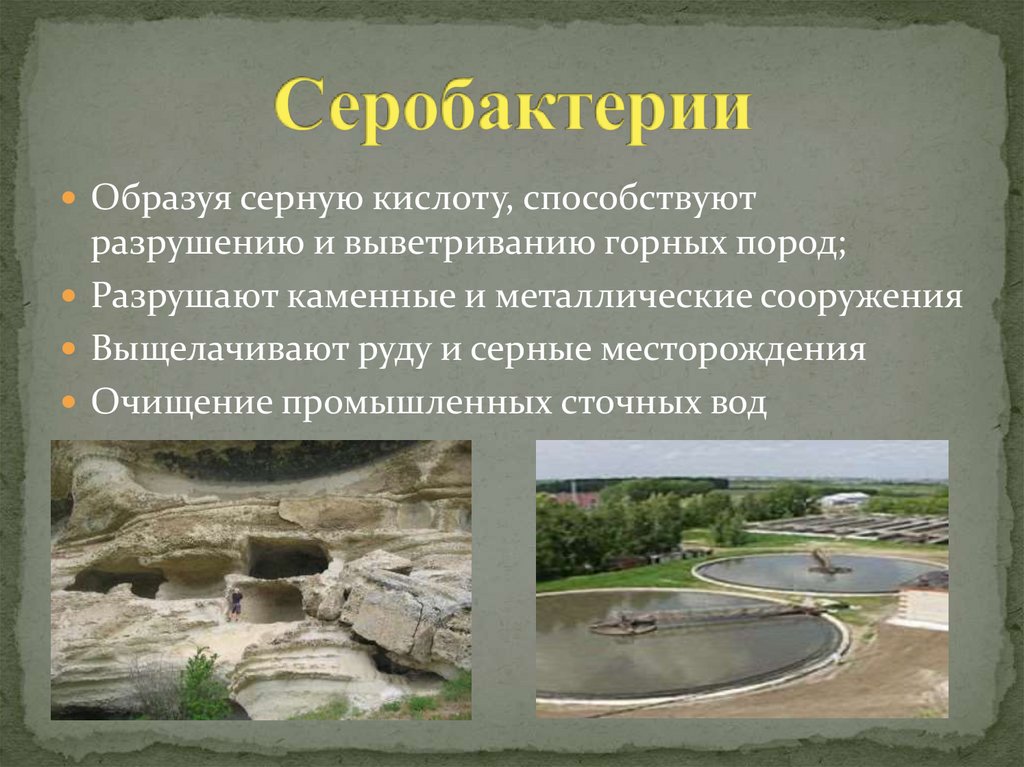 Серобактерии

Образуя серную кислоту, способствуют разрушению и выветриванию горных пород;

Разрушают каменные и металлические сооружения

Выщелачивают руду и серные месторождения

Очищение промышленных сточных вод